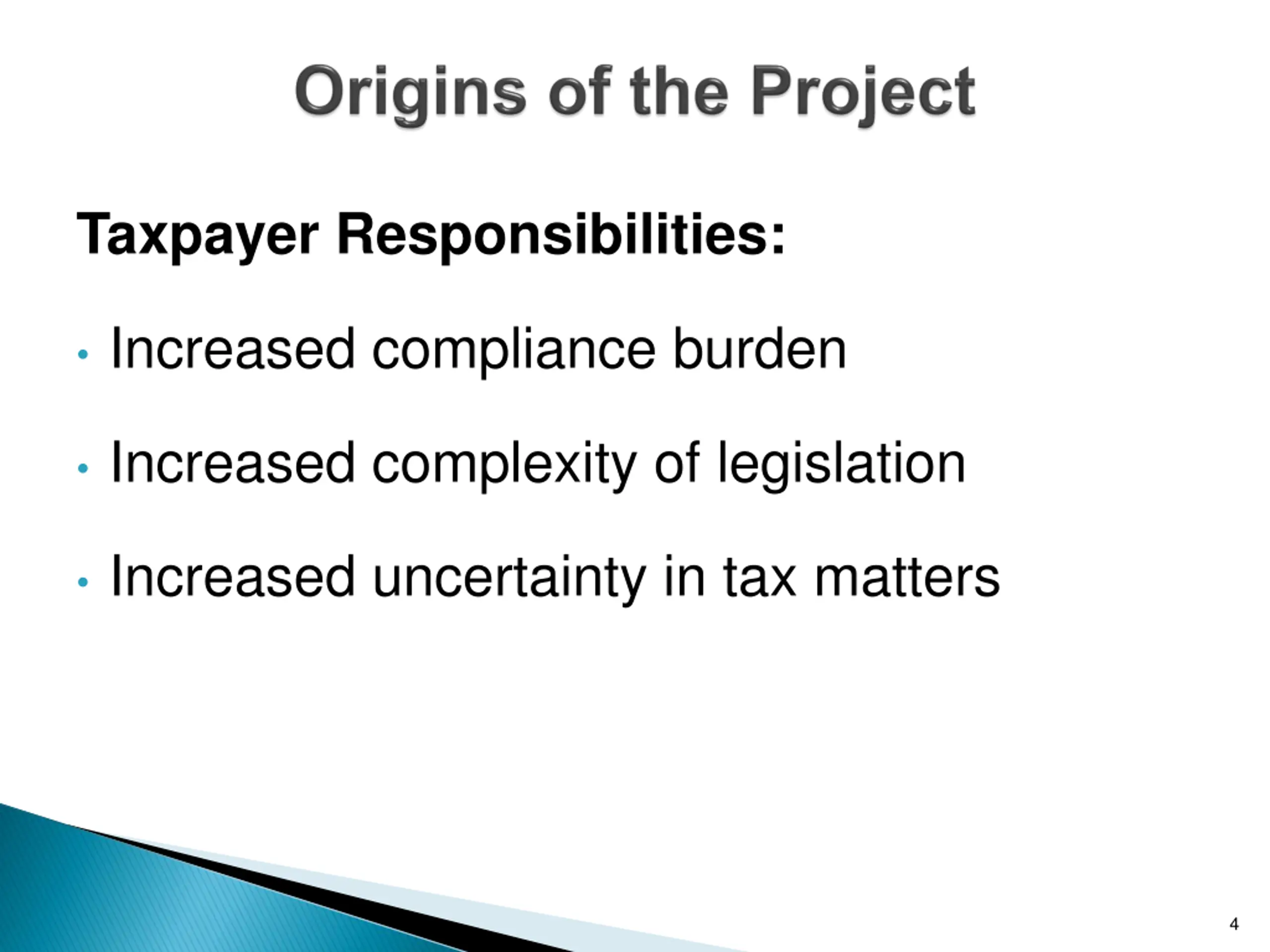 Origins of the Project

Taxpayer Responsibilities:

• Increased compliance burden

• Increased complexity of legislation

• Increased uncertainty in tax matters

4